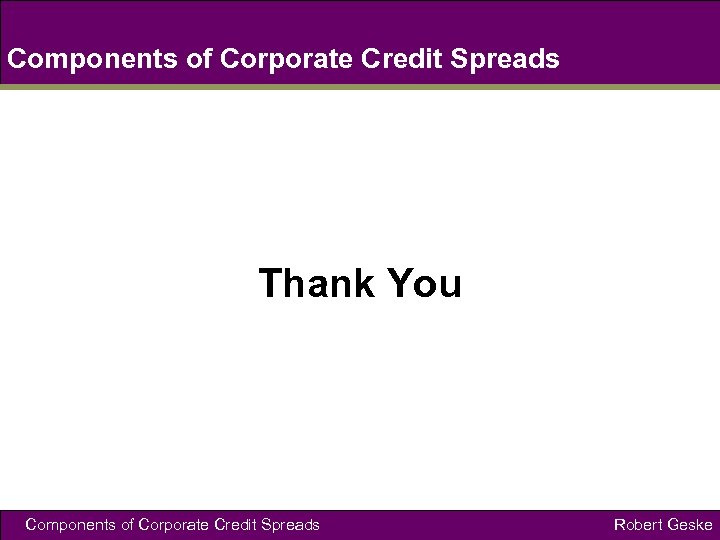 Components of Corporate Credit Spreads

Thank You

Components of Corporate Credit Spreads

Robert Geske